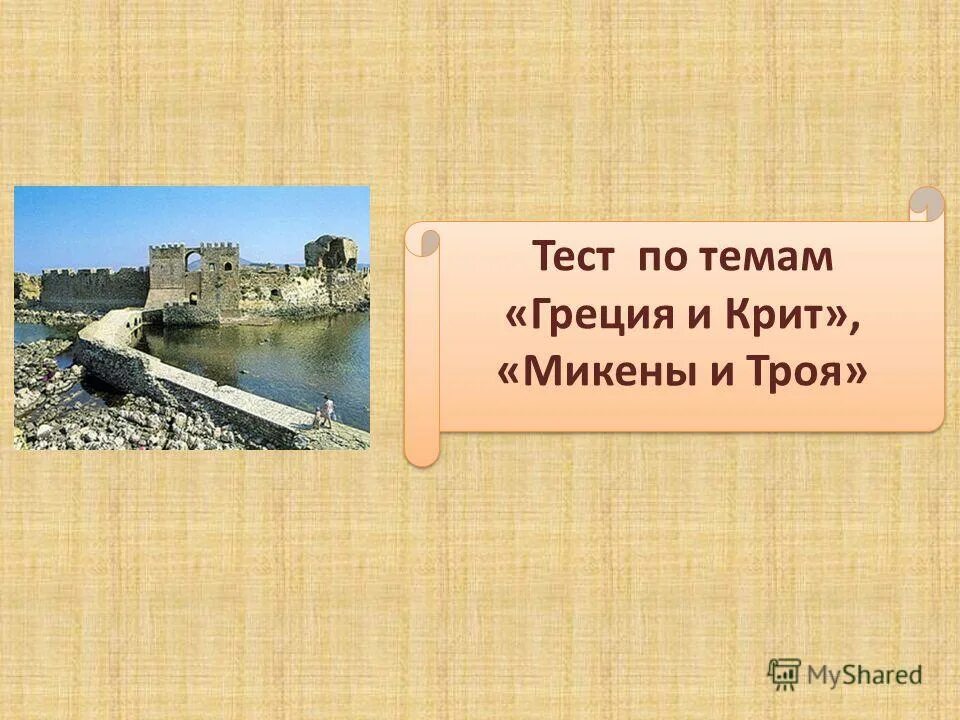 Тест по темам «Греция и Крит», «Микены и Троя»

MyShared